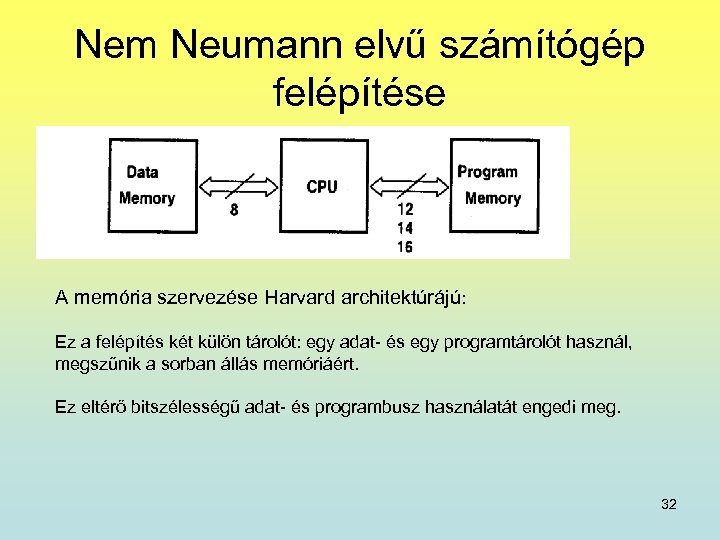 Nem Neumann elvű számítógép felépítése

Data Memory

8

CPU

12
14
16

Program Memory

A memória szervezése Harvard architektúrájú:

Ez a felépítés két külön tárolót: egy adat- és egy programtárolót használ, megszűnik a sorban állás memóriáért.

Ez eltérő bitszélességű adat- és programbusz használatát engedi meg.

32